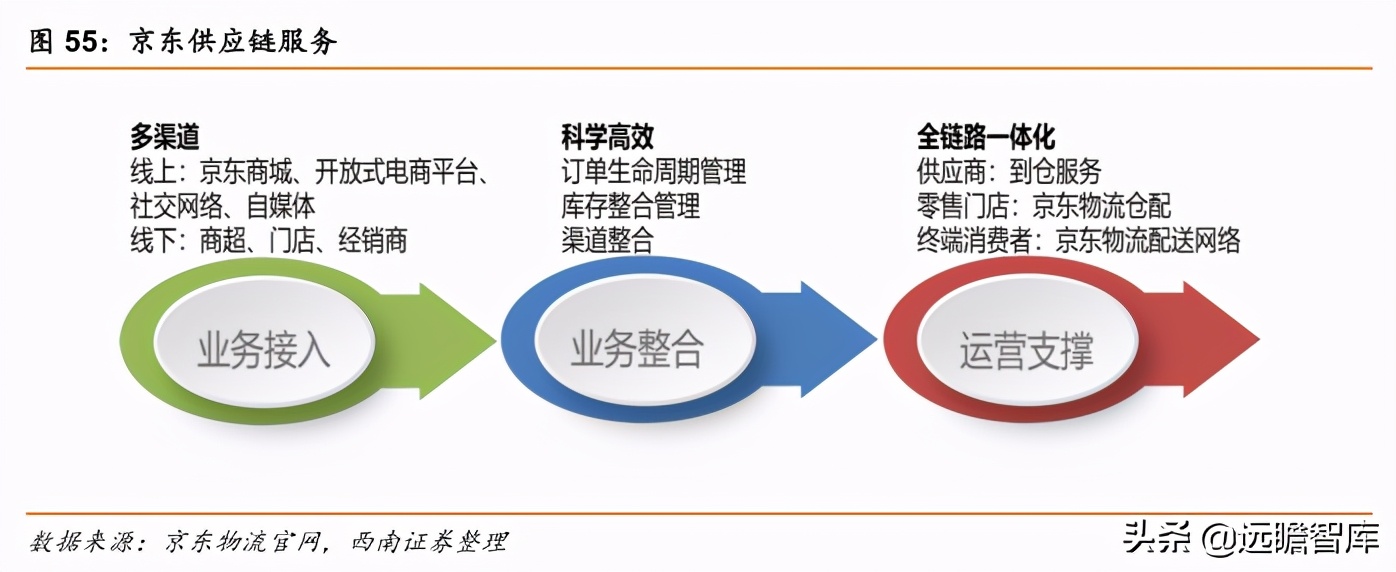 图 55：京东供应链服务

多渠道
线上：京东商城、开放式电商平台、社交网络、自媒体
线下：商超、门店、经销商

业务接入

科学高效
订单生命周期管理
库存整合管理
渠道整合

业务整合

全链路一体化
供应商：到仓服务
零售门店：京东物流仓配
终端消费者：京东物流配送网络

运营支撑

数据来源：京东物流官网，西南证券整理

头条 @远瞻智库